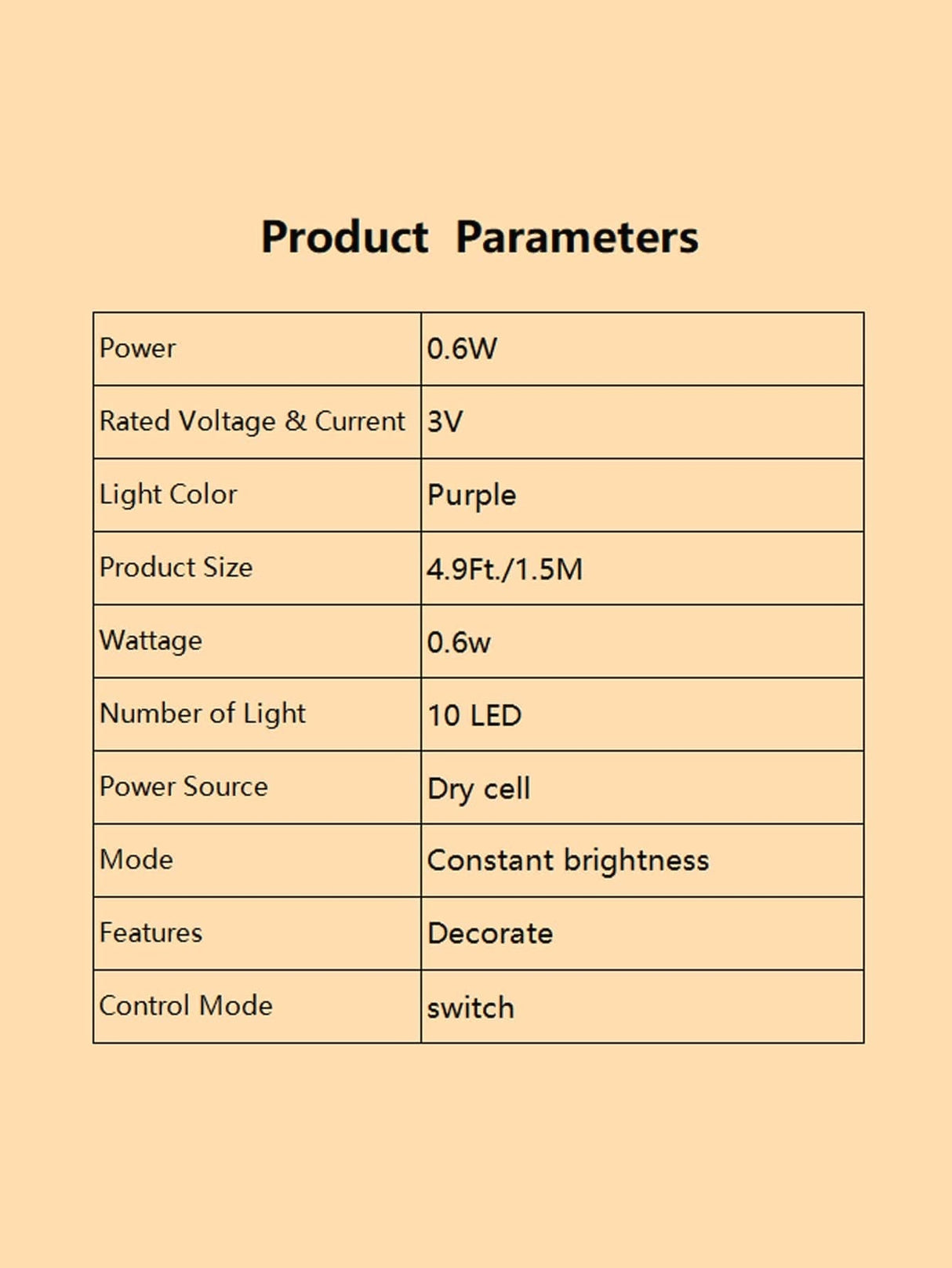 Product Parameters

| Power | 0.6W |
|---|---|
| Rated Voltage & Current | 3V |
| Light Color | Purple |
| Product Size | 4.9Ft./1.5M |
| Wattage | 0.6w |
| Number of Light | 10 LED |
| Power Source | Dry cell |
| Mode | Constant brightness |
| Features | Decorate |
| Control Mode | switch |